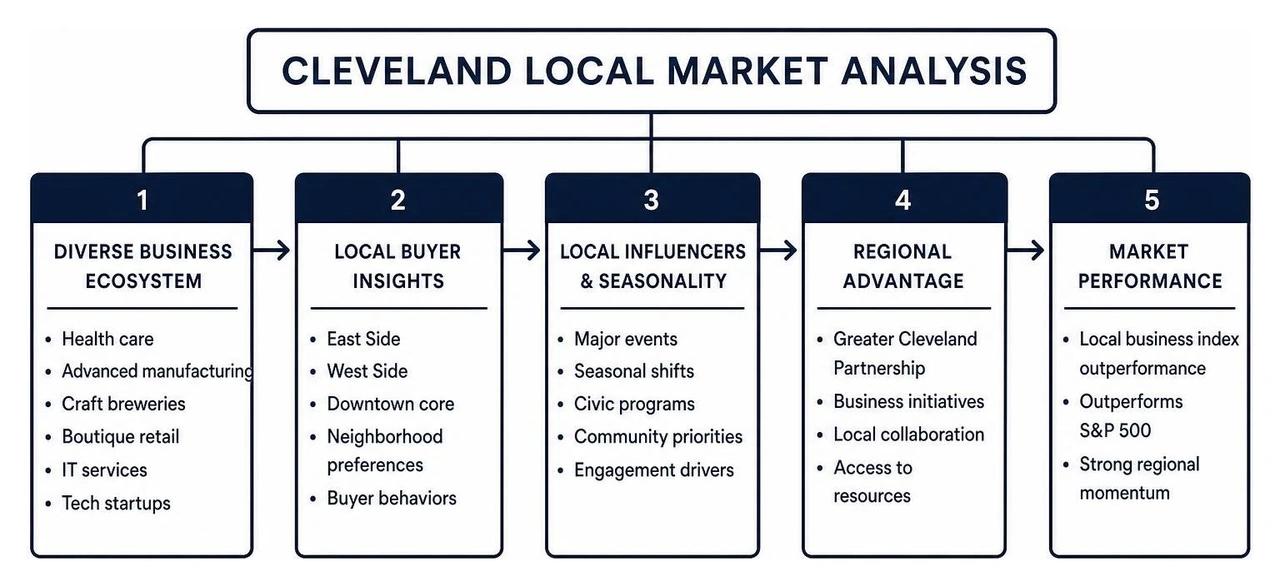 CLEVELAND LOCAL MARKET ANALYSIS

1

DIVERSE BUSINESS ECOSYSTEM

- Health care
- Advanced manufacturing
- Craft breweries
- Boutique retail
- IT services
- Tech startups

2

LOCAL BUYER INSIGHTS

- East Side
- West Side
- Downtown core
- Neighborhood preferences
- Buyer behaviors

3

LOCAL INFLUENCERS & SEASONALITY

- Major events
- Seasonal shifts
- Civic programs
- Community priorities
- Engagement drivers

4

REGIONAL ADVANTAGE

- Greater Cleveland Partnership
- Business initiatives
- Local collaboration
- Access to resources

5

MARKET PERFORMANCE

- Local business index outperformance
- Outperforms S&P 500
- Strong regional momentum